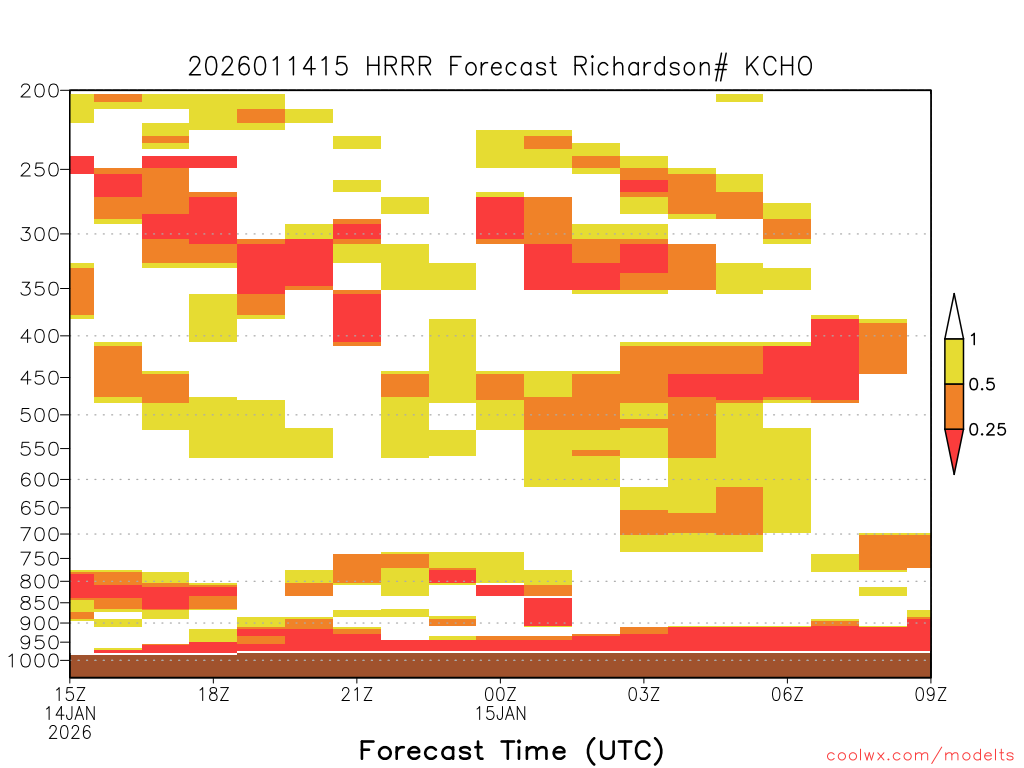 2026011415 HRRR Forecast Richardson# KCHO

200
250
300
350
400
450
500
550
600
650
700
750
800
850
900
950
1000

1
0.5
0.25

15Z
14JAN
2026
18Z
21Z
00Z
15JAN
03Z
06Z
09Z

Forecast Time (UTC)

coolwx.com/modelts